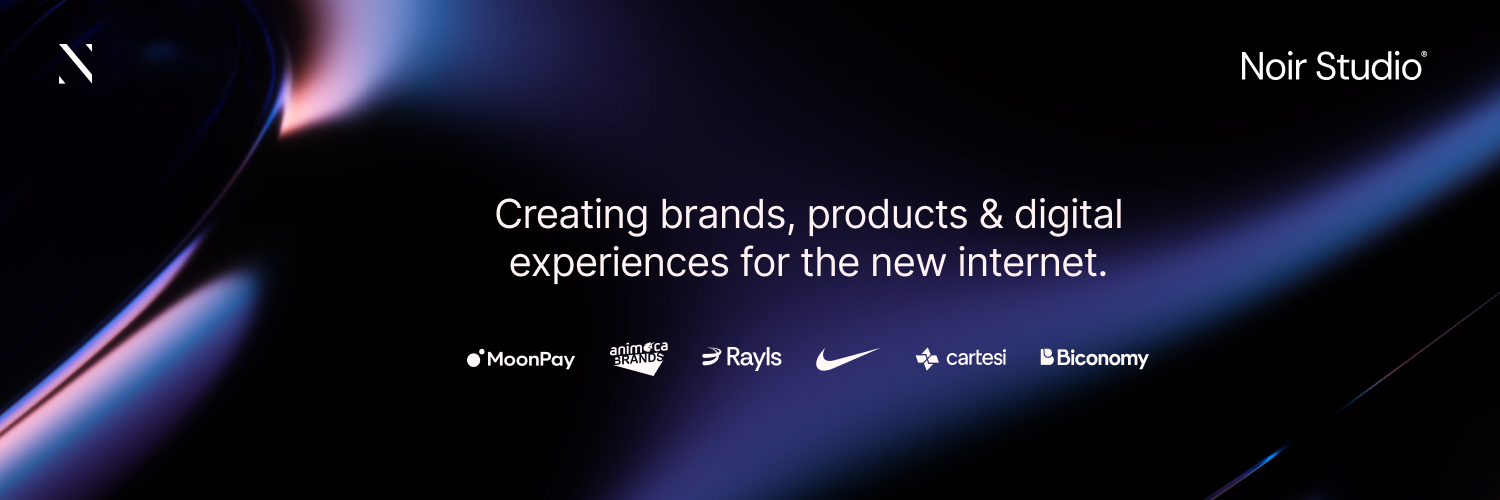 N

Noir Studio®

Creating brands, products & digital experiences for the new internet.

MoonPay animoca BRANDS Rayls cartesi Biconomy